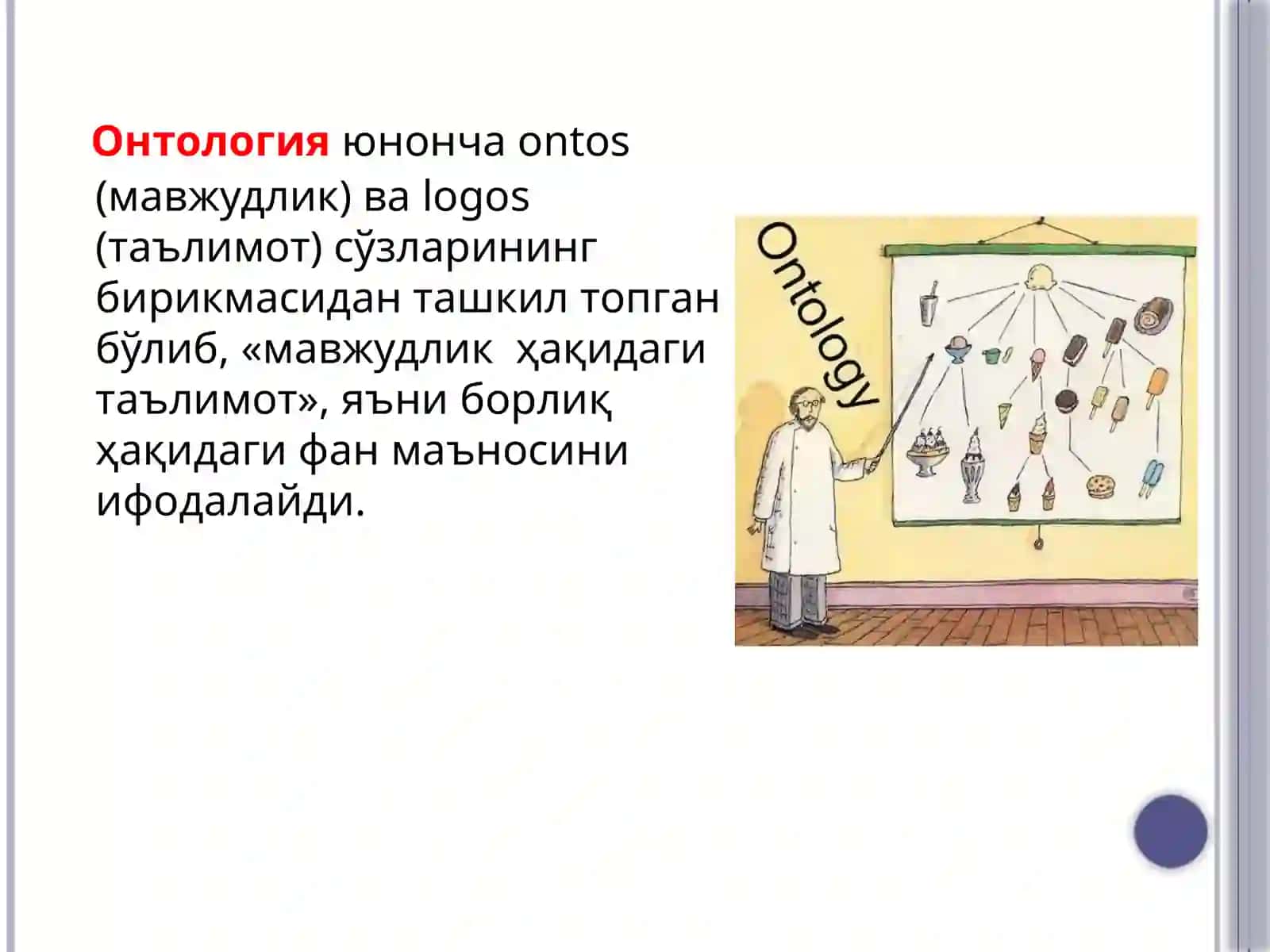 Онтология юнонча ontos (мавжудлик) ва logos (таълимот) сўзларининг бирикмасидан ташкил топган бўлиб, «мавжудлик ҳақидаги таълимот», яъни борлиқ ҳақидаги фан маъносини ифодалайди.

Ontology